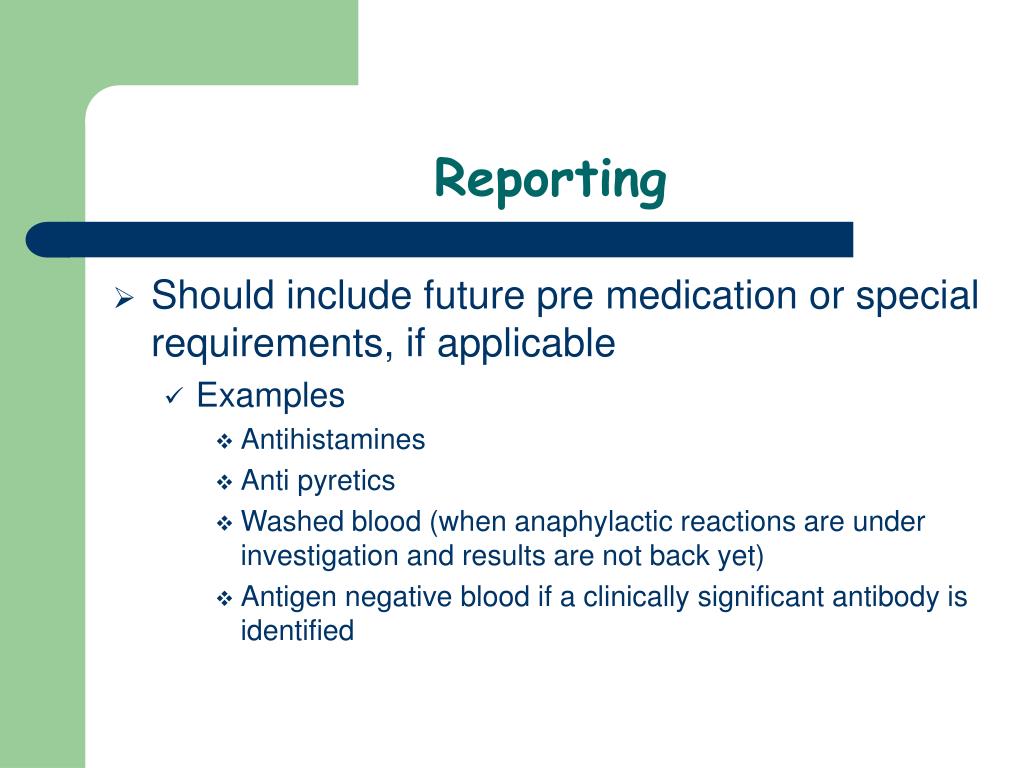 Reporting

➢ Should include future pre medication or special requirements, if applicable

✓ Examples

❖ Antihistamines

❖ Anti pyretics

❖ Washed blood (when anaphylactic reactions are under investigation and results are not back yet)

❖ Antigen negative blood if a clinically significant antibody is identified